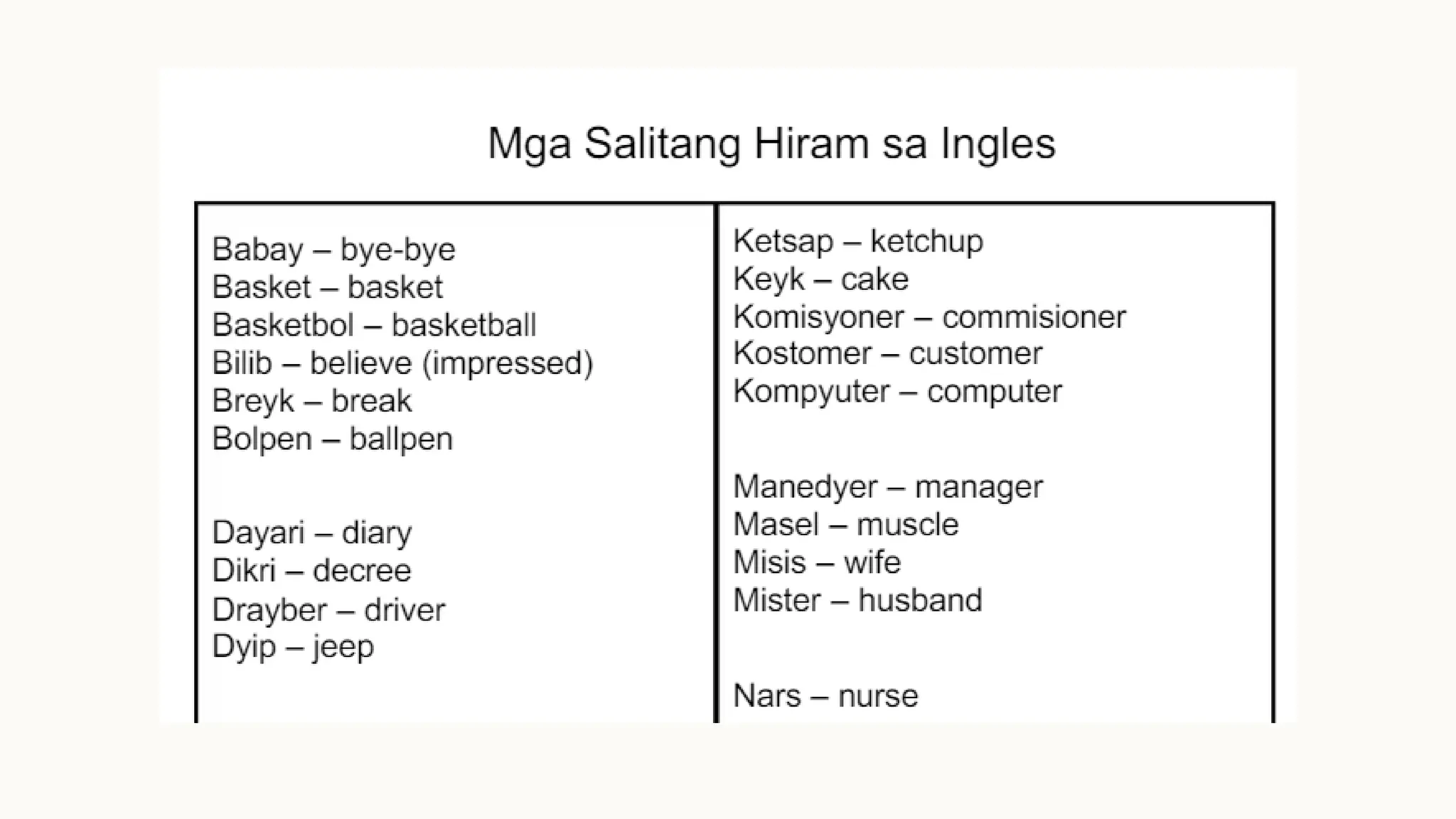 Mga Salitang Hiram sa Ingles

Babay – bye-bye
Basket – basket
Basketbol – basketball
Bilib – believe (impressed)
Breyk – break
Bolpen – ballpen

Dayari – diary
Dikri – decree
Drayber – driver
Dyip – jeep

Ketsap – ketchup
Keyk – cake
Komisyoner – commisioner
Kostomer – customer
Kompyuter – computer

Manedyer – manager
Masel – muscle
Misis – wife
Mister – husband

Nars – nurse